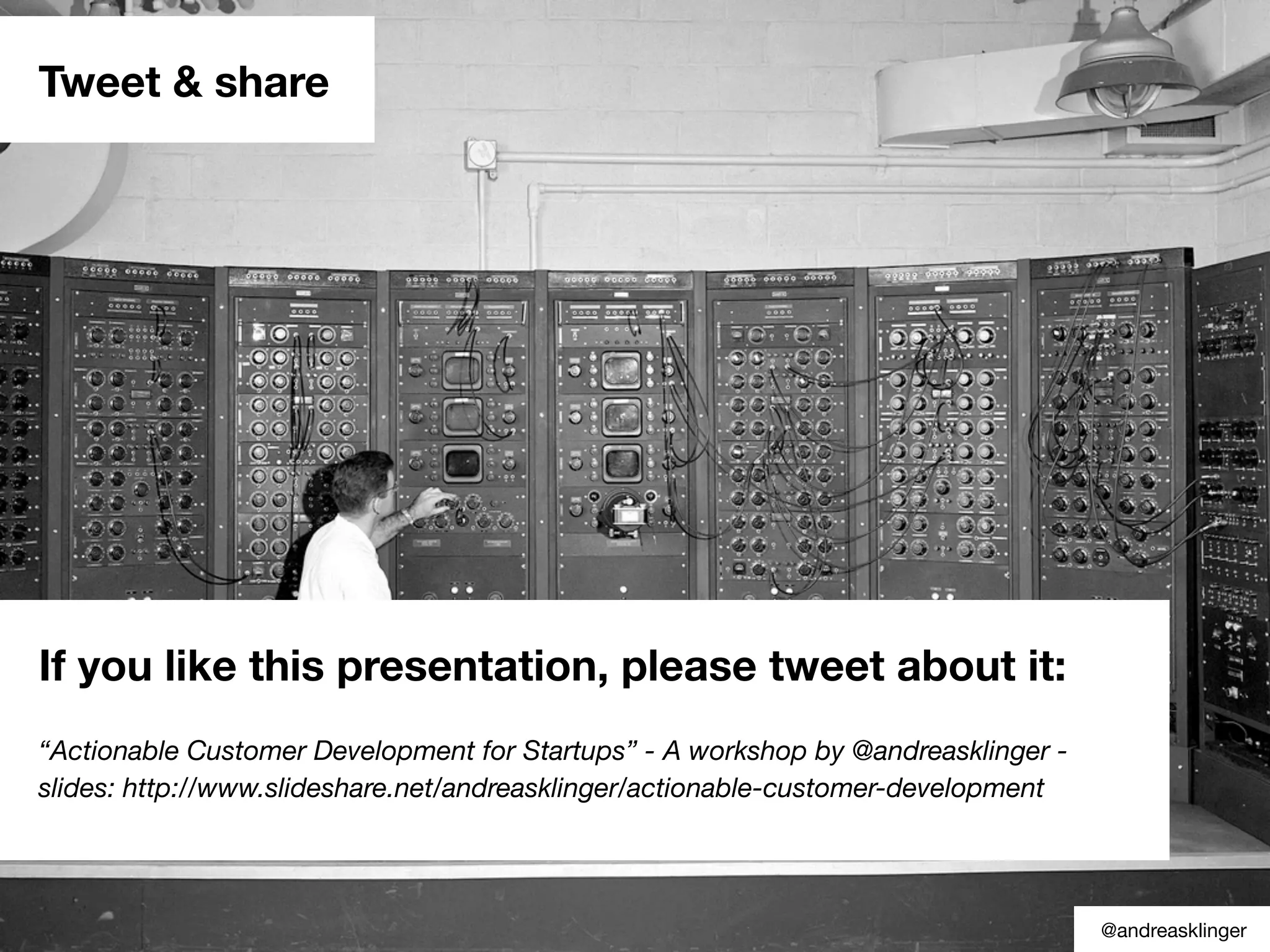 Tweet & share

If you like this presentation, please tweet about it:

“Actionable Customer Development for Startups” - A workshop by @andreasklinger - slides: http://www.slideshare.net/andreasklinger/actionable-customer-development

@andreasklinger